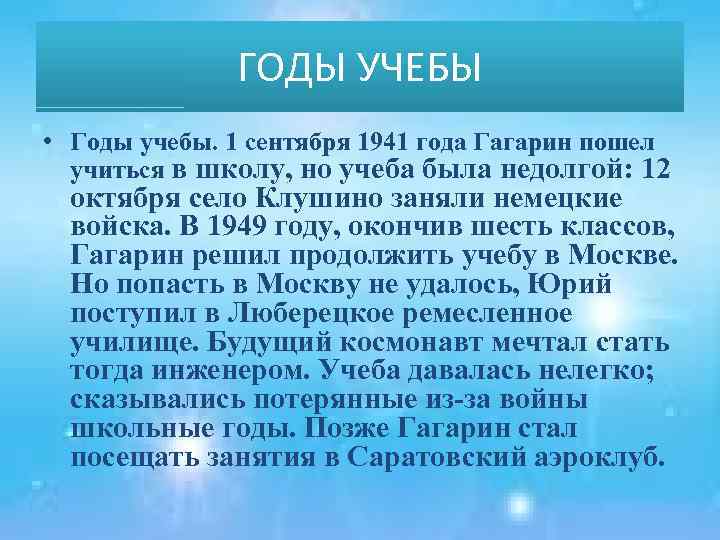 ГОДЫ УЧЕБЫ

• Годы учебы. 1 сентября 1941 года Гагарин пошел учиться в школу, но учеба была недолгой: 12 октября село Клушино заняли немецкие войска. В 1949 году, окончив шесть классов, Гагарин решил продолжить учебу в Москве. Но попасть в Москву не удалось, Юрий поступил в Люберецкое ремесленное училище. Будущий космонавт мечтал стать тогда инженером. Учеба давалась нелегко; сказывались потерянные из-за войны школьные годы. Позже Гагарин стал посещать занятия в Саратовский аэроклуб.